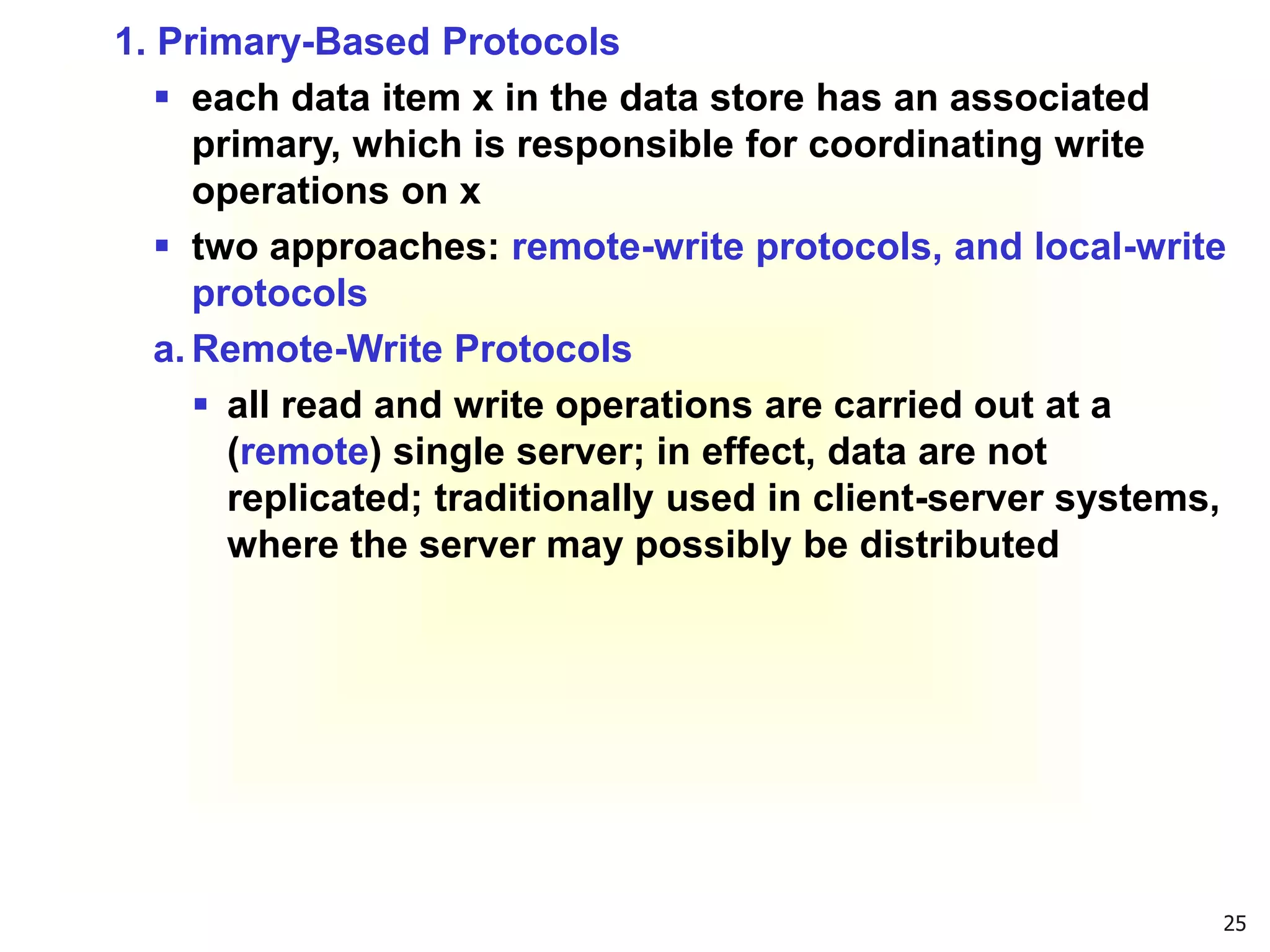 1. Primary-Based Protocols

▪ each data item x in the data store has an associated primary, which is responsible for coordinating write operations on x

▪ two approaches: remote-write protocols, and local-write protocols

a. Remote-Write Protocols

▪ all read and write operations are carried out at a (remote) single server; in effect, data are not replicated; traditionally used in client-server systems, where the server may possibly be distributed

25